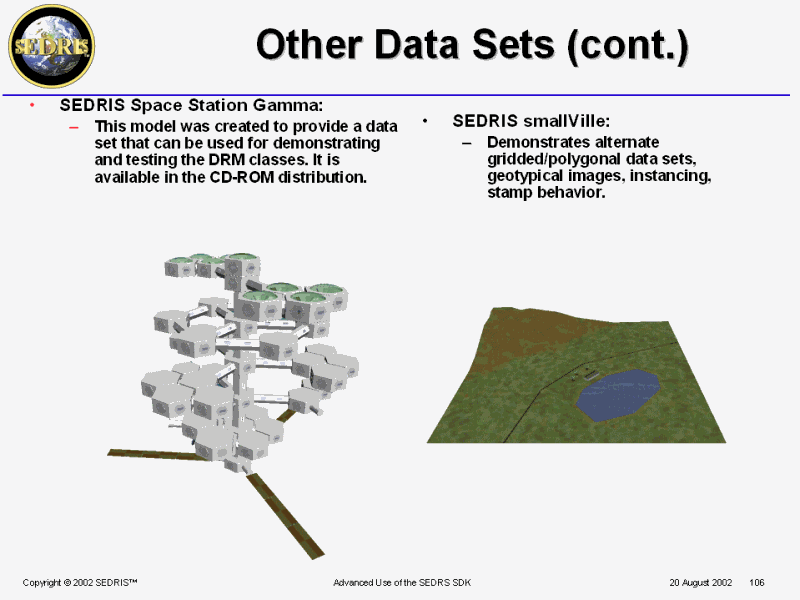 SEDRIS

Other Data Sets (cont.)

• SEDRIS Space Station Gamma:
– This model was created to provide a data set that can be used for demonstrating and testing the DRM classes. It is available in the CD-ROM distribution.

• SEDRIS smallVille:
– Demonstrates alternate gridded/polygonal data sets, geotypical images, instancing, stamp behavior.

Copyright © 2002 SEDRIS™

Advanced Use of the SEDRS SDK

20 August 2002

106